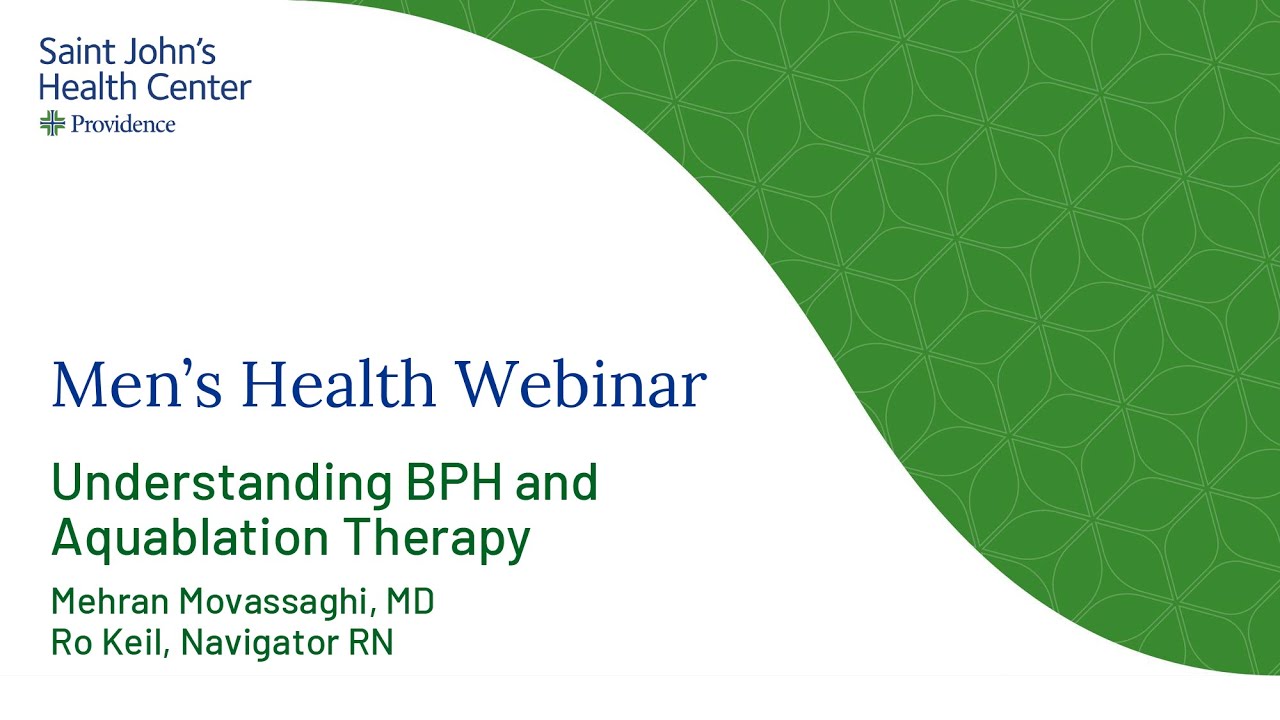 Saint John's
Health Center
Providence

Men's Health Webinar

Understanding BPH and Aquablation Therapy

Mehran Movassaghi, MD
Ro Keil, Navigator RN